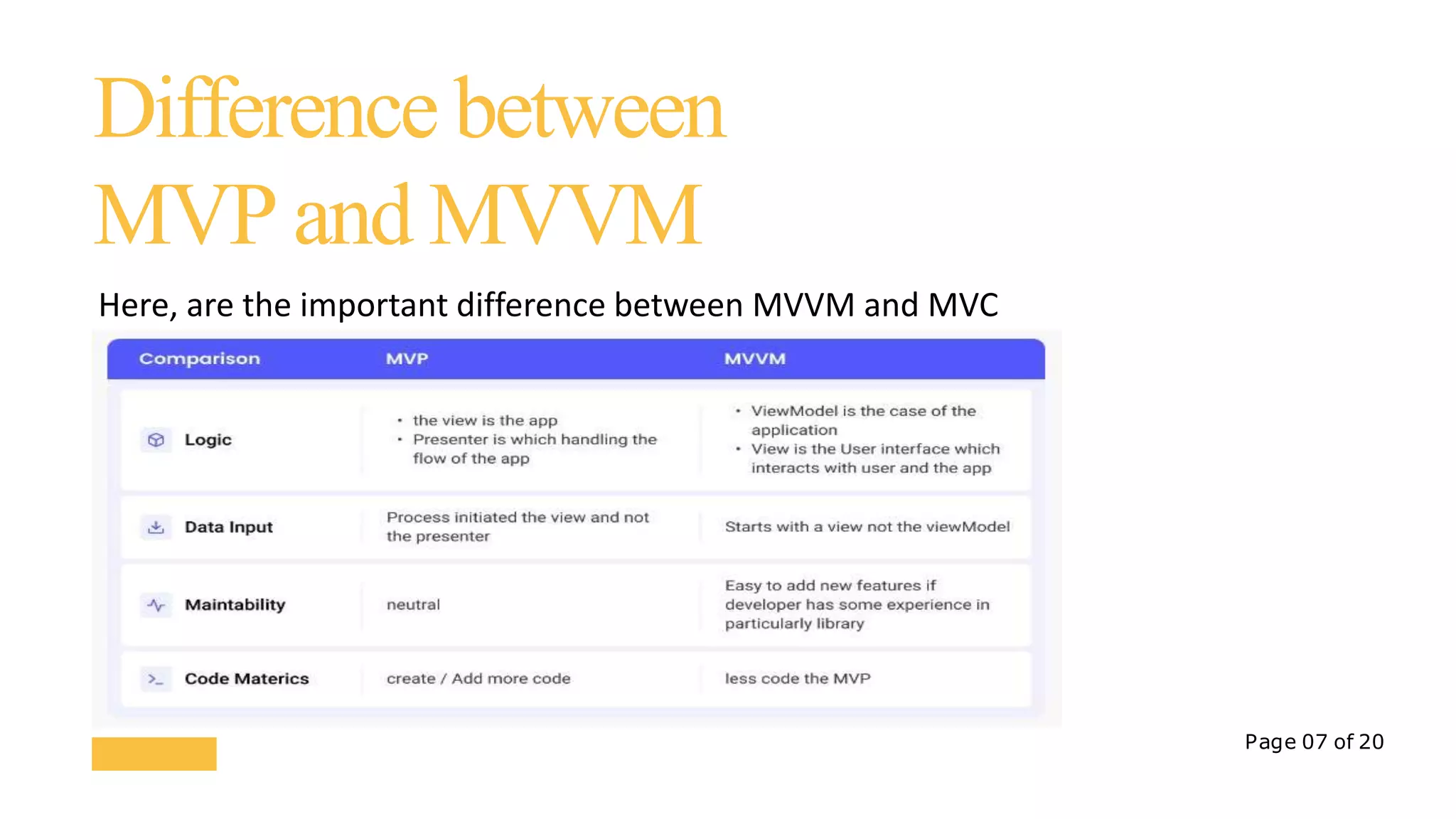 Difference between MVP and MVVM

Here, are the important difference between MVVM and MVC

| Comparison | MVP | MVVM |
|---|---|---|
| Logic | • the view is the app • Presenter is which handling the flow of the app | • ViewModel is the case of the application • View is the User interface which interacts with user and the app |
| Data Input | Process initiated the view and not the presenter | Starts with a view not the viewModel |
| Maintability | neutral | Easy to add new features if developer has some experience in particularly library |
| Code Materics | create / Add more code | less code the MVP |

Page 07 of 20